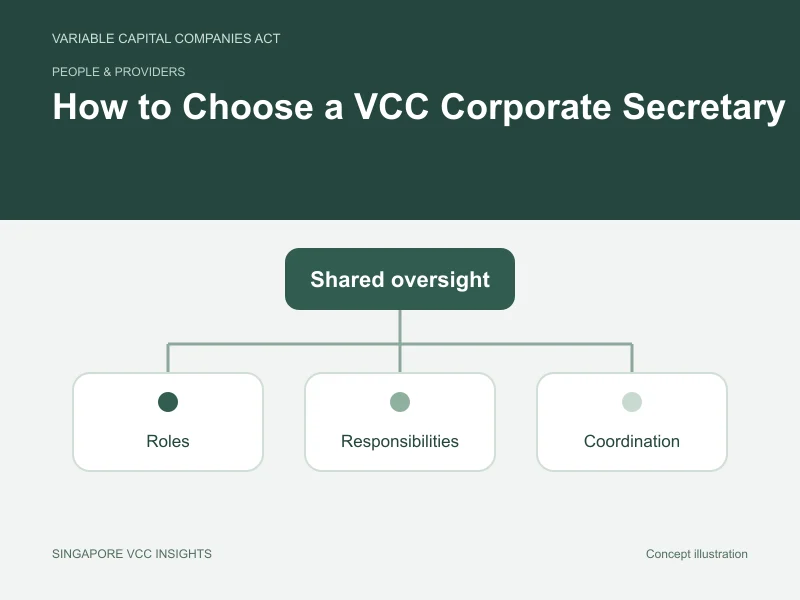 VARIABLE CAPITAL COMPANIES ACT

PEOPLE & PROVIDERS

How to Choose a VCC Corporate Secretary

Shared oversight

Roles

Responsibilities

Coordination

SINGAPORE VCC INSIGHTS

Concept illustration